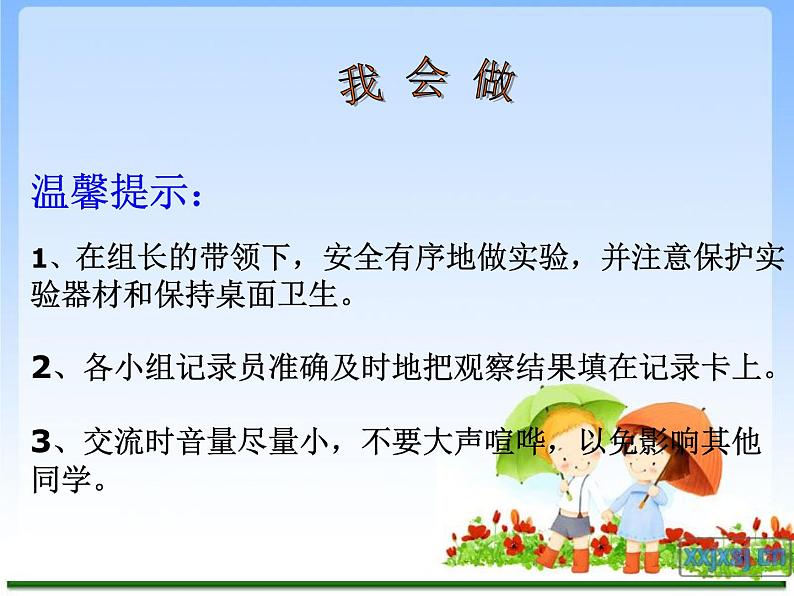 我 会 做

温馨提示：

1、在组长的带领下，安全有序地做实验，并注意保护实验器材和保持桌面卫生。

2、各小组记录员准确及时地把观察结果填在记录卡上。

3、交流时音量尽量小，不要大声喧哗，以免影响其他同学。

xxjxsj.cn